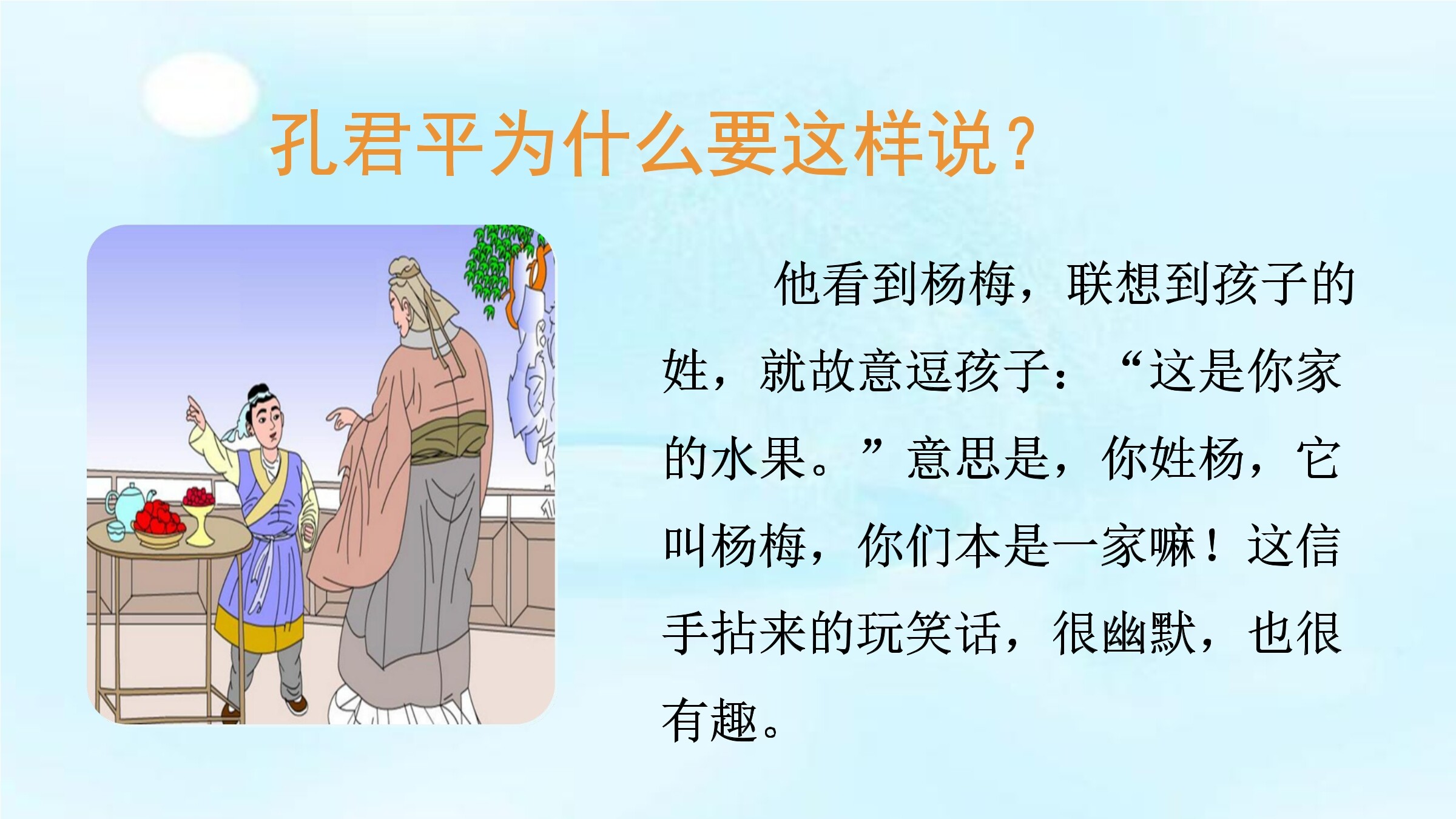 孔君平为什么要这样说？

他看到杨梅，联想到孩子的姓，就故意逗孩子：“这是你家的水果。”意思是，你姓杨，它叫杨梅，你们本是一家嘛！这信手拈来的玩笑话，很幽默，也很有趣。